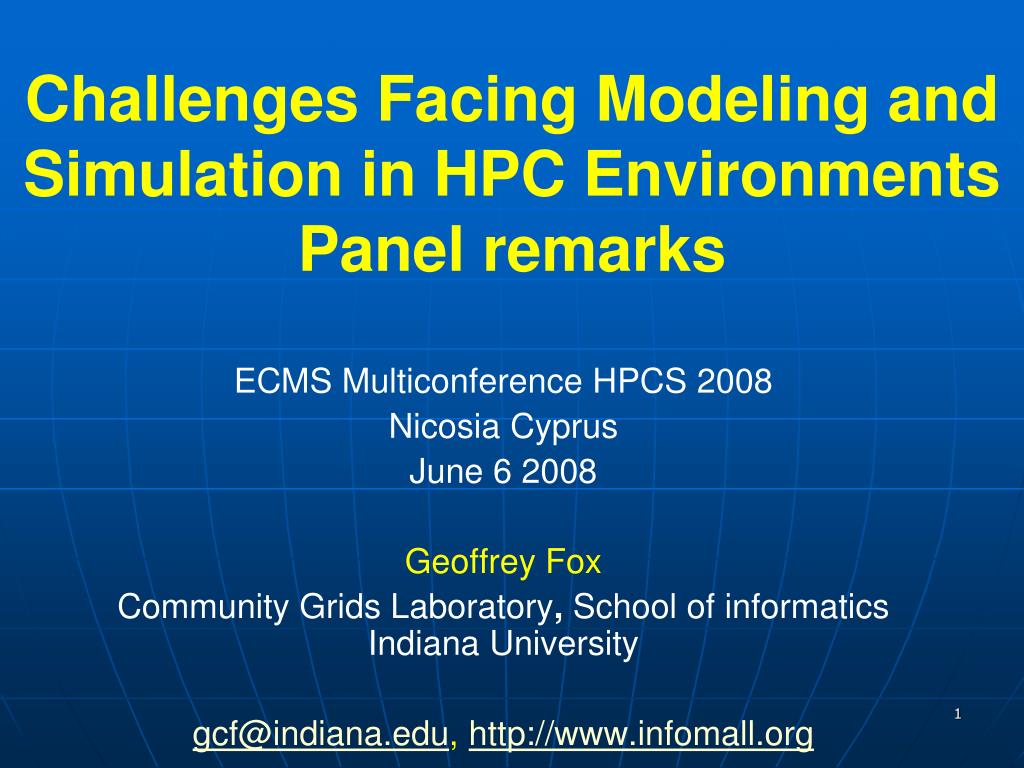 Challenges Facing Modeling and Simulation in HPC Environments
Panel remarks

ECMS Multiconference HPCS 2008
Nicosia Cyprus
June 6 2008

Geoffrey Fox
Community Grids Laboratory, School of informatics
Indiana University

gcf@indiana.edu, http://www.infomall.org

1